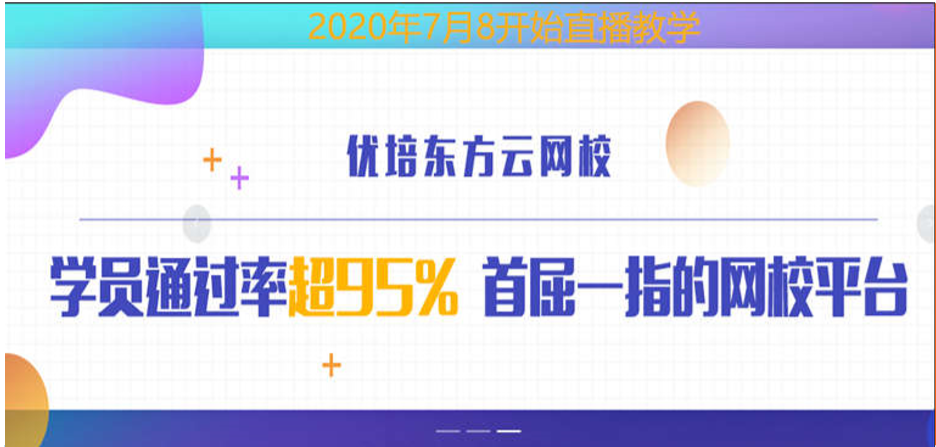 2020年7月8开始直播教学

优培东方云网校

学员通过率超95% 首屈一指的网校平台